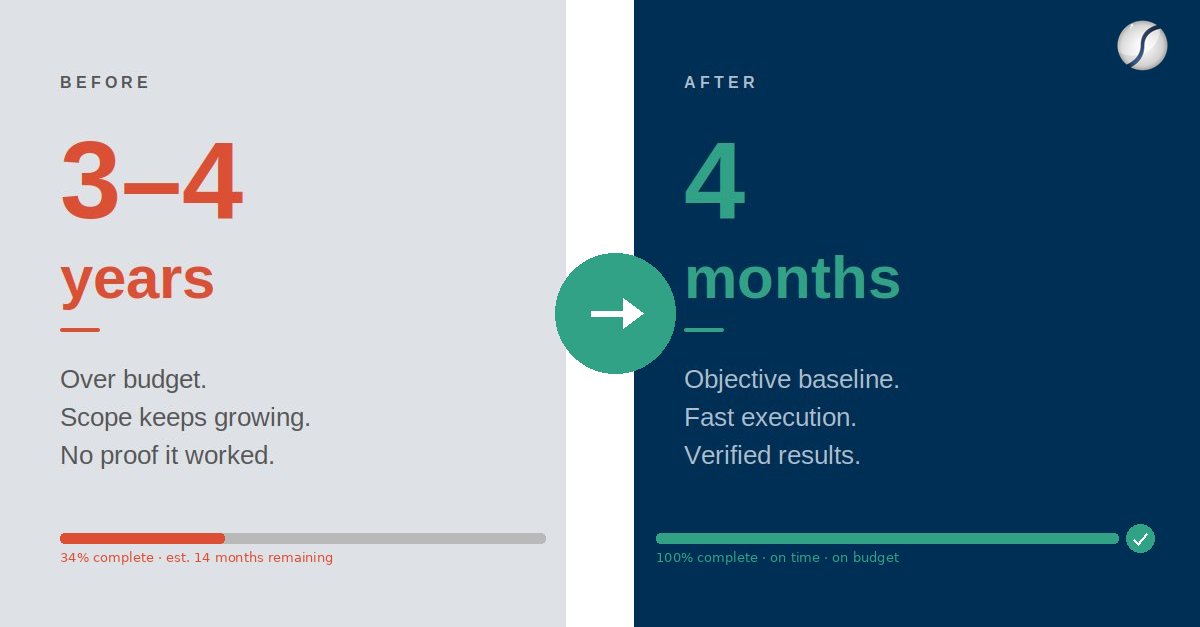 BEFORE

3–4
years

Over budget.
Scope keeps growing.
No proof it worked.

34% complete · est. 14 months remaining

AFTER

4
months

Objective baseline.
Fast execution.
Verified results.

100% complete · on time · on budget